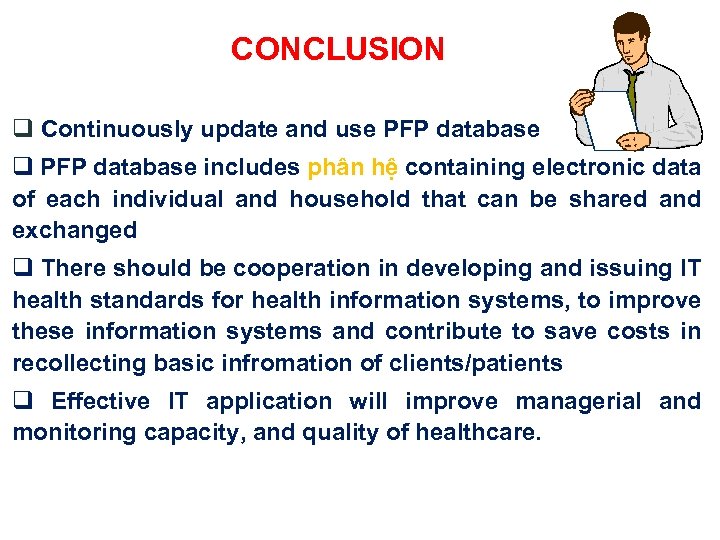 CONCLUSION

❑ Continuously update and use PFP database

❑ PFP database includes phân hệ containing electronic data of each individual and household that can be shared and exchanged

❑ There should be cooperation in developing and issuing IT health standards for health information systems, to improve these information systems and contribute to save costs in recollecting basic infromation of clients/patients

❑ Effective IT application will improve managerial and monitoring capacity, and quality of healthcare.